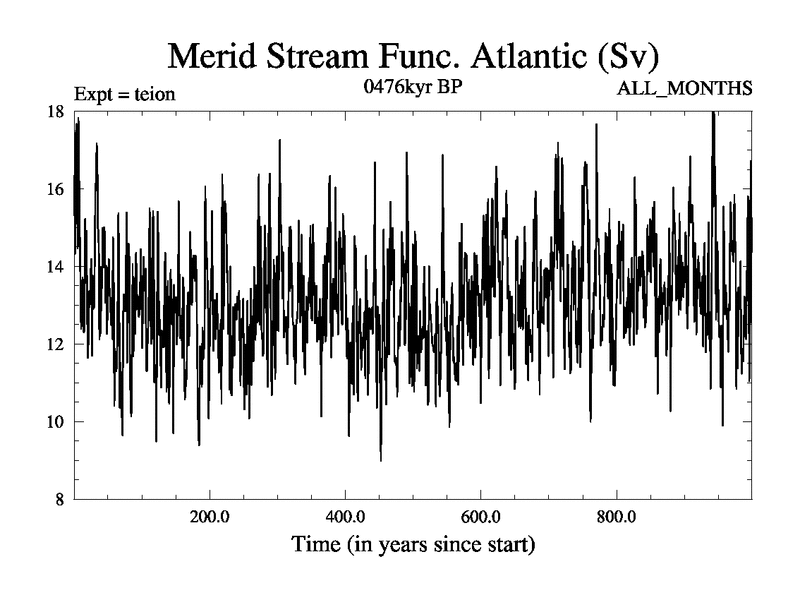 Merid Stream Func. Atlantic (Sv)

Expt = teion

0476kyr BP

ALL_MONTHS

18
16
14
12
10
8

200.0
400.0
600.0
800.0

Time (in years since start)